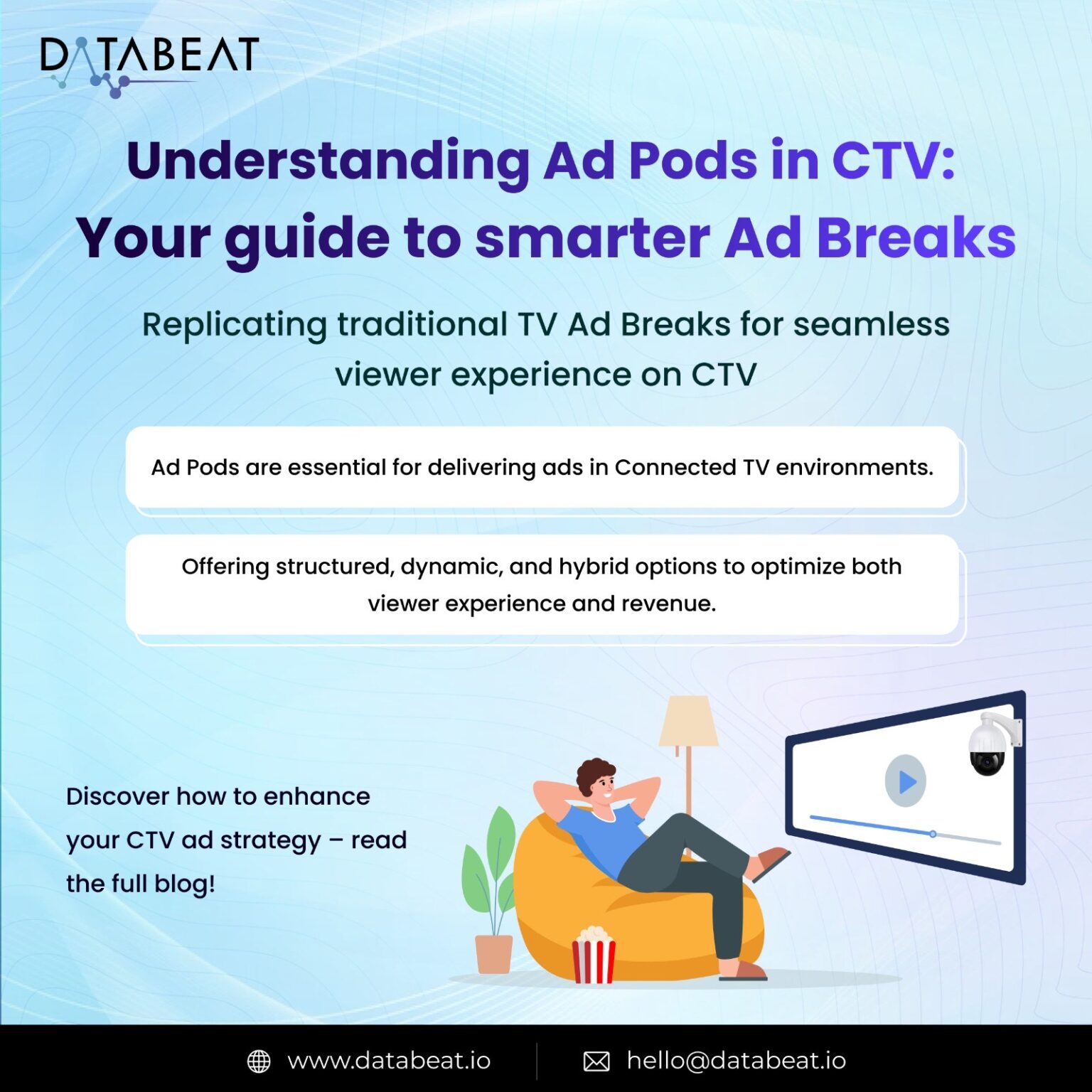 DATABEAT

Understanding Ad Pods in CTV: Your guide to smarter Ad Breaks

Replicating traditional TV Ad Breaks for seamless viewer experience on CTV

Ad Pods are essential for delivering ads in Connected TV environments.

Offering structured, dynamic, and hybrid options to optimize both viewer experience and revenue.

Discover how to enhance your CTV ad strategy – read the full blog!

www.databeat.io

hello@databeat.io